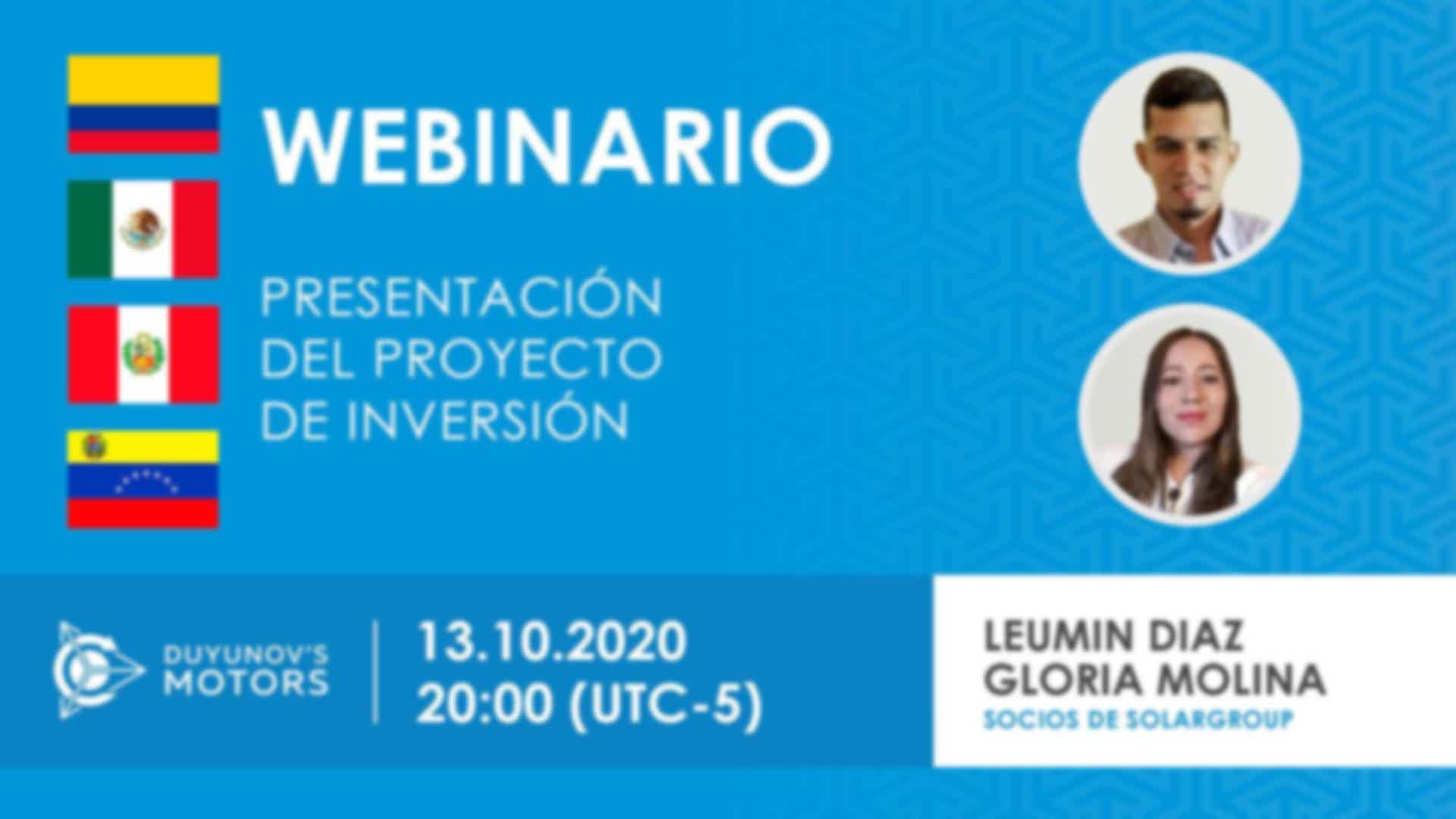 WEBINARIO

PRESENTACIÓN DEL PROYECTO DE INVERSIÓN

DUYUNOV'S MOTORS

13.10.2020
20:00 (UTC-5)

LEUMIN DIAZ
GLORIA MOLINA
SOCIOS DE SOLARGROUP